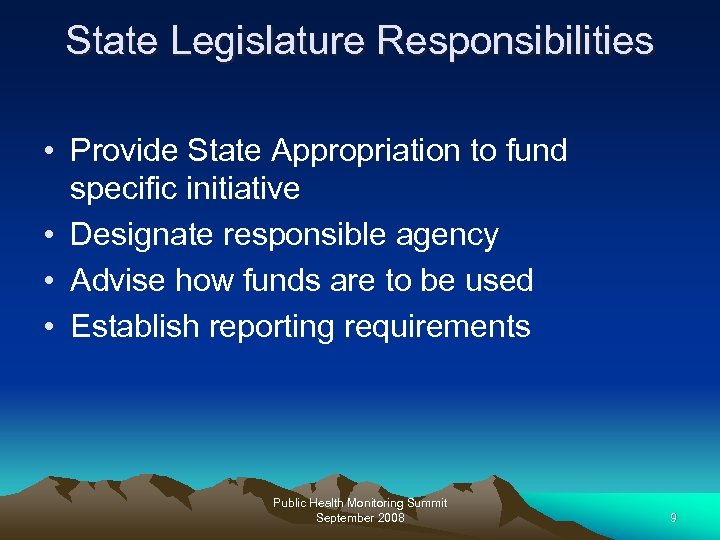 State Legislature Responsibilities

• Provide State Appropriation to fund specific initiative
• Designate responsible agency
• Advise how funds are to be used
• Establish reporting requirements

Public Health Monitoring Summit
September 2008

9